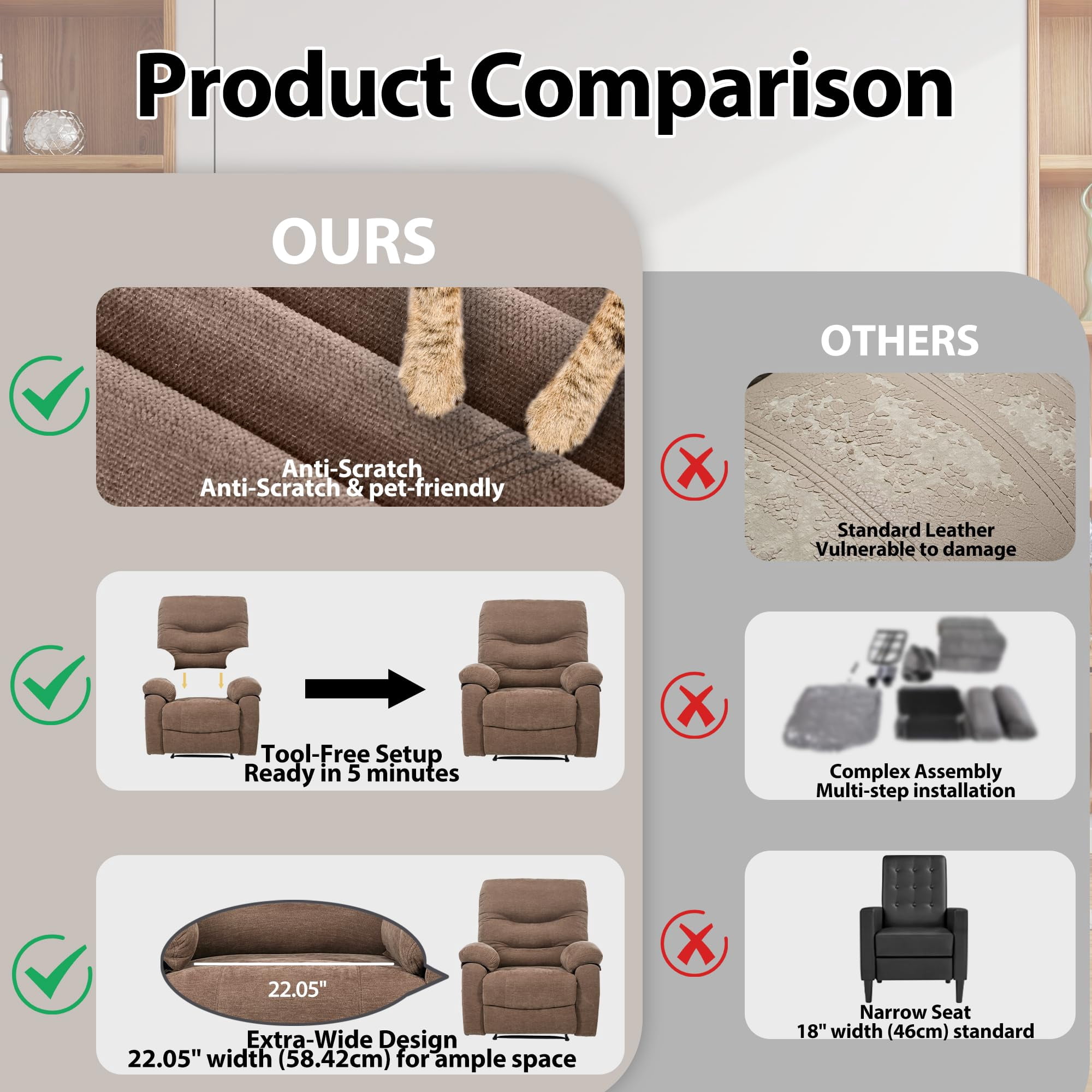 Product Comparison

OURS

Anti-Scratch
Anti-Scratch & pet-friendly

Tool-Free Setup
Ready in 5 minutes

22.05"

Extra-Wide Design
22.05" width (58.42cm) for ample space

OTHERS

Standard Leather
Vulnerable to damage

Complex Assembly
Multi-step installation

Narrow Seat
18" width (46cm) standard